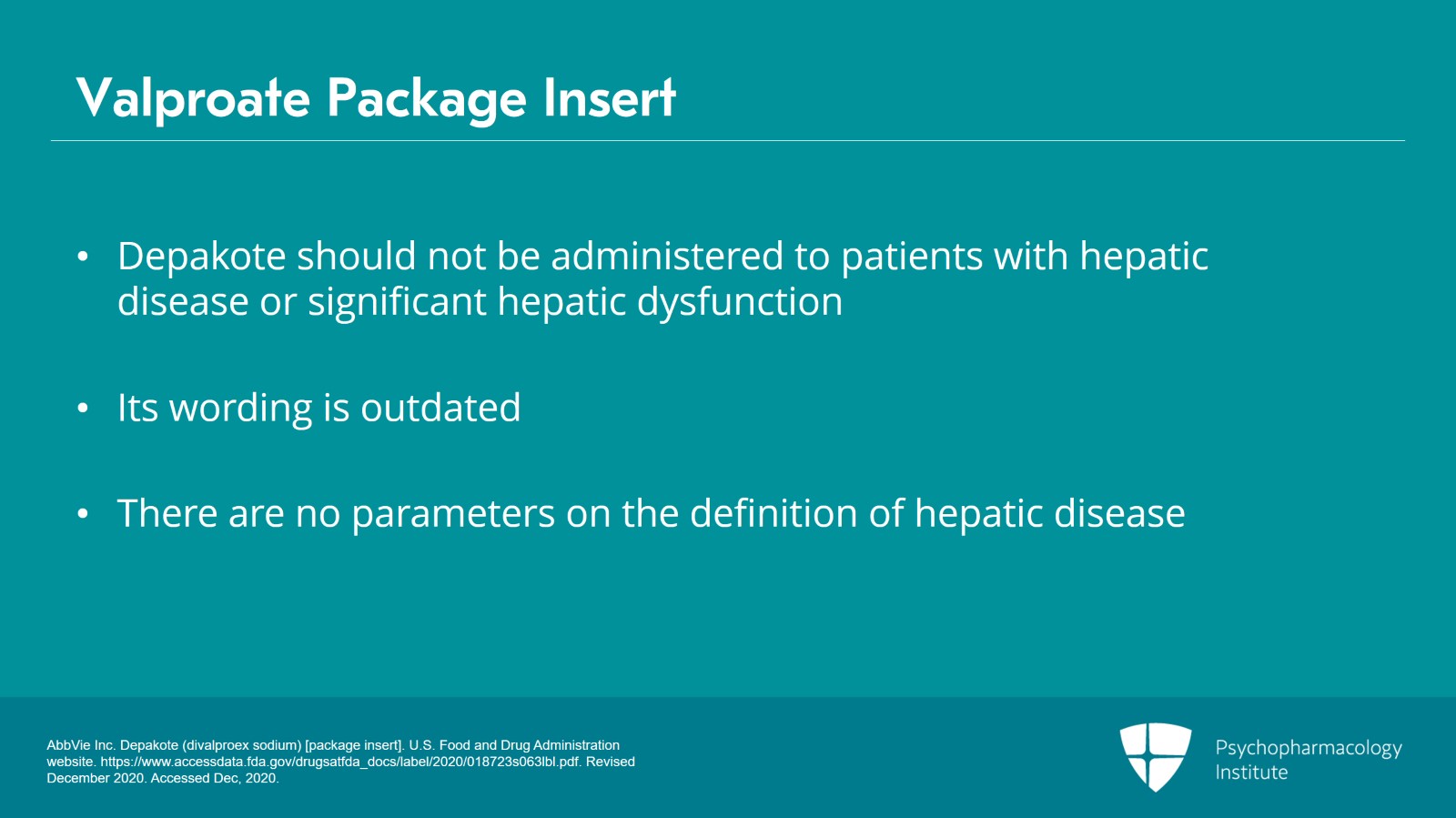 Valproate Package Insert

• Depakote should not be administered to patients with hepatic disease or significant hepatic dysfunction

• Its wording is outdated

• There are no parameters on the definition of hepatic disease

AbbVie Inc. Depakote (divalproex sodium) [package insert]. U.S. Food and Drug Administration website. https://www.accessdata.fda.gov/drugsatfda_docs/label/2020/018723s063lbl.pdf. Revised December 2020. Accessed Dec, 2020.

Psychopharmacology Institute